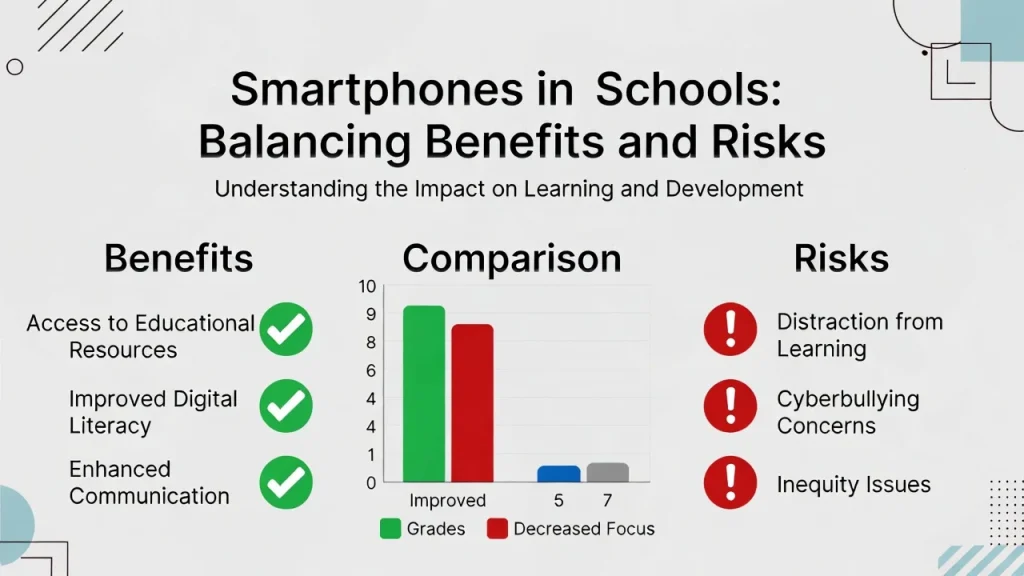 Smartphones in Schools: Balancing Benefits and Risks

Understanding the Impact on Learning and Development

Benefits

Access to Educational Resources

Improved Digital Literacy

Enhanced Communication

Comparison

10
9
8
6
4
4
1
0

Improved

5

7

Grades

Decreased Focus

Risks

Distraction from Learning

Cyberbullying Concerns

Inequity Issues